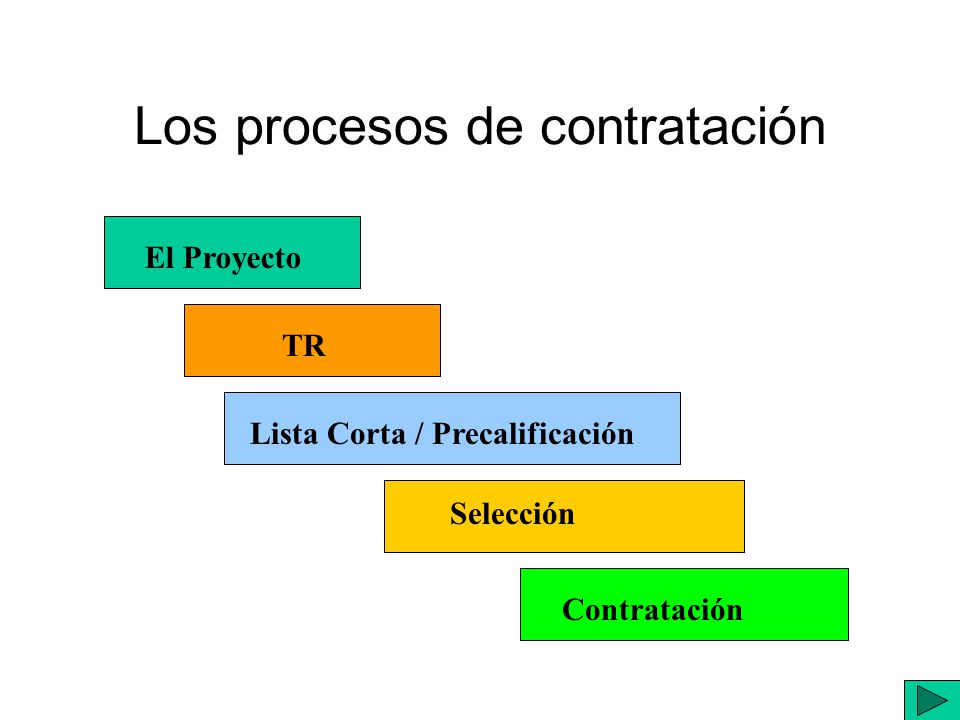 Los procesos de contratación

El Proyecto

TR

Lista Corta / Precalificación

Selección

Contratación